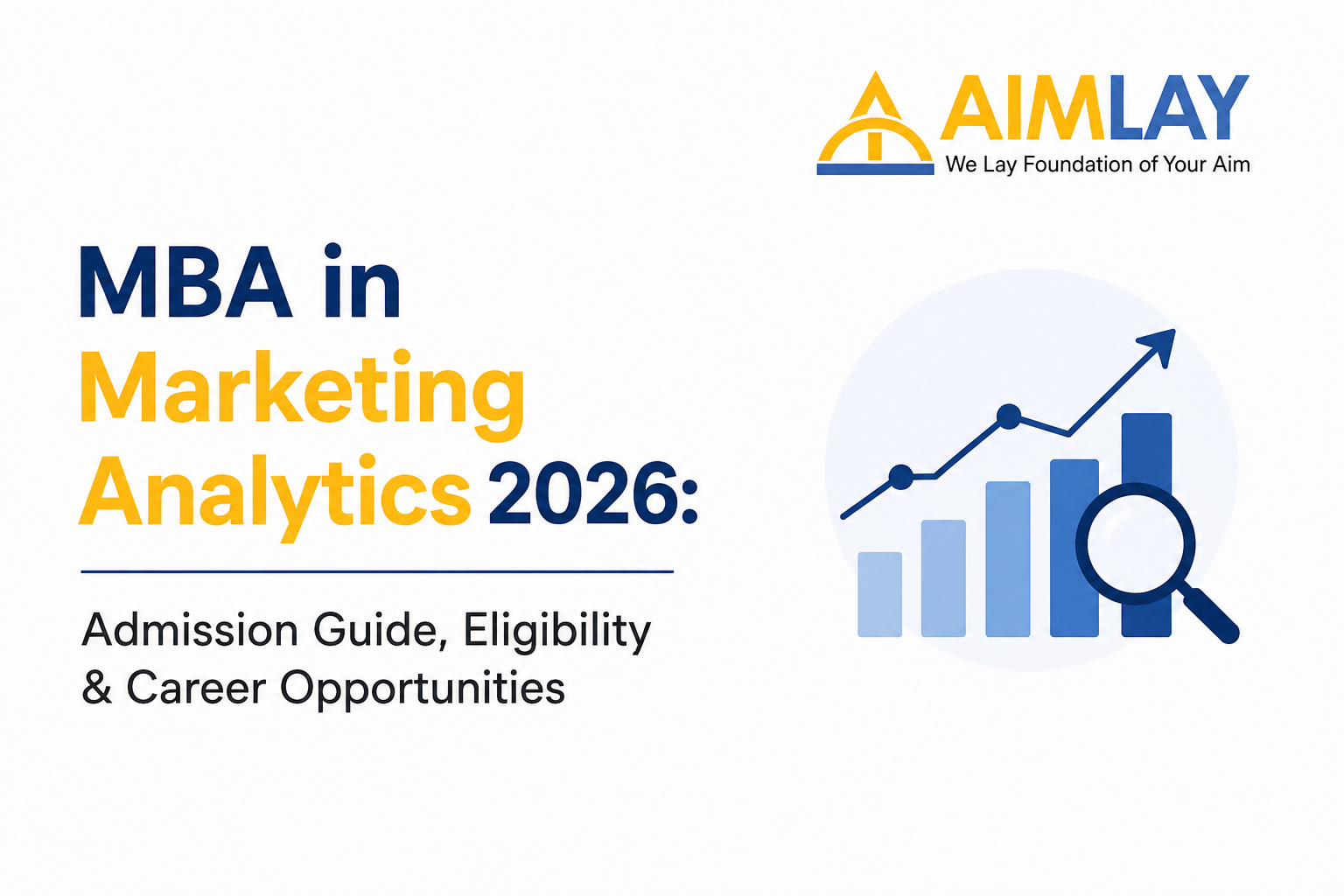 AIMLAY
We Lay Foundation of Your Aim

MBA in Marketing Analytics 2026:

Admission Guide, Eligibility & Career Opportunities